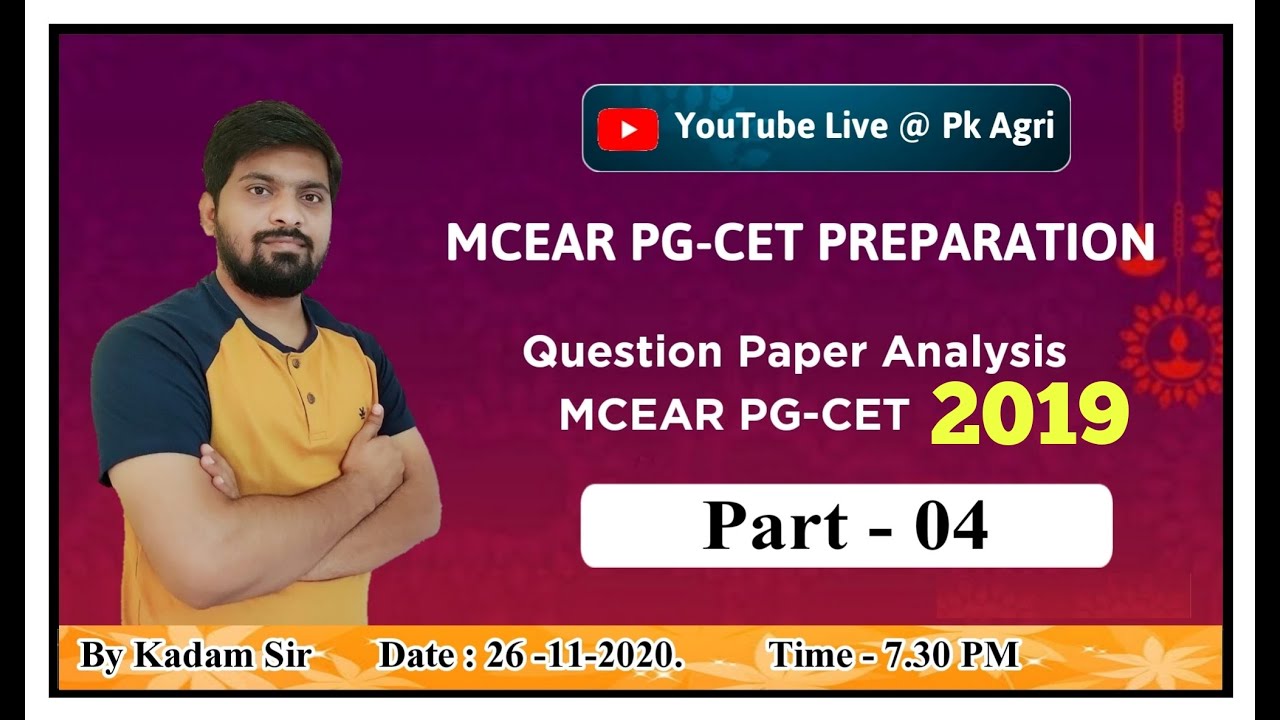 YouTube Live @ Pk Agri

MCEAR PG-CET PREPARATION

Question Paper Analysis
MCEAR PG-CET 2019

Part - 04

By Kadam Sir Date : 26 -11-2020. Time - 7.30 PM